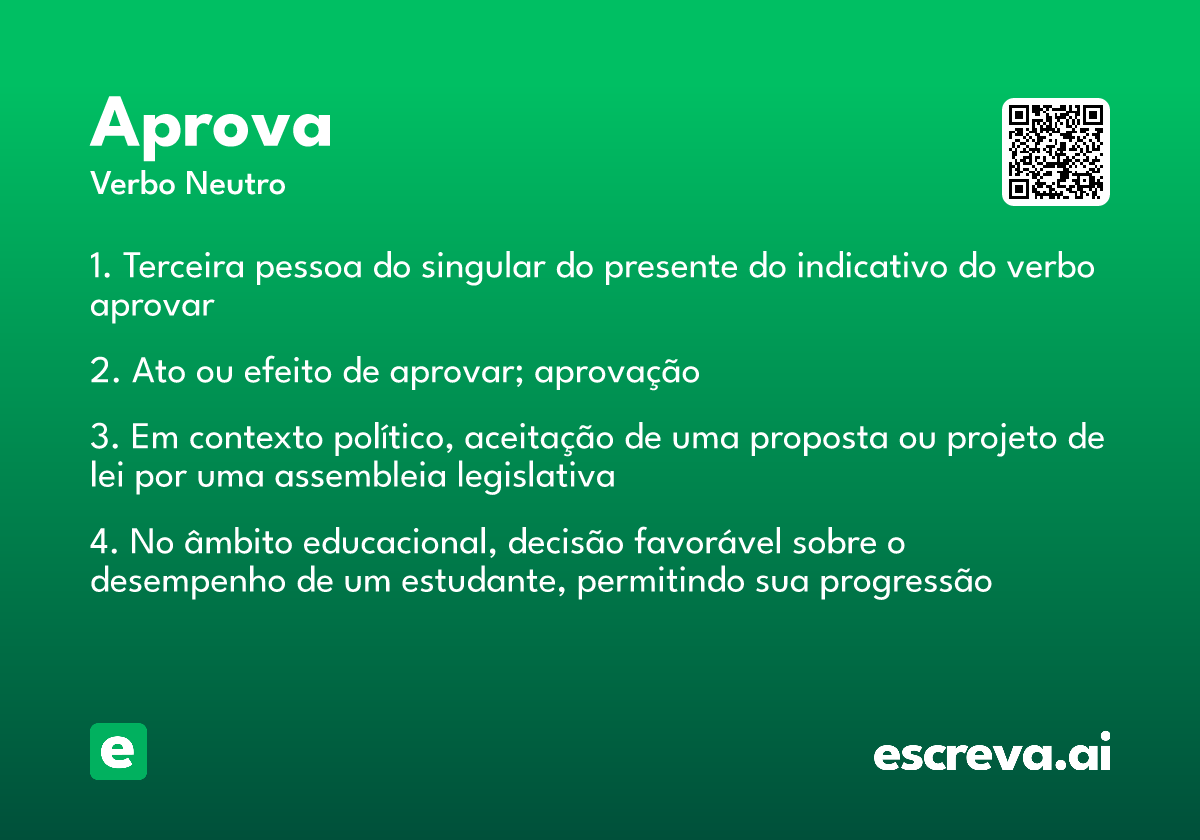 Aprova
Verbo Neutro

1. Terceira pessoa do singular do presente do indicativo do verbo aprovar

2. Ato ou efeito de aprovar; aprovação

3. Em contexto político, aceitação de uma proposta ou projeto de lei por uma assembleia legislativa

4. No âmbito educacional, decisão favorável sobre o desempenho de um estudante, permitindo sua progressão

e

escreva.ai